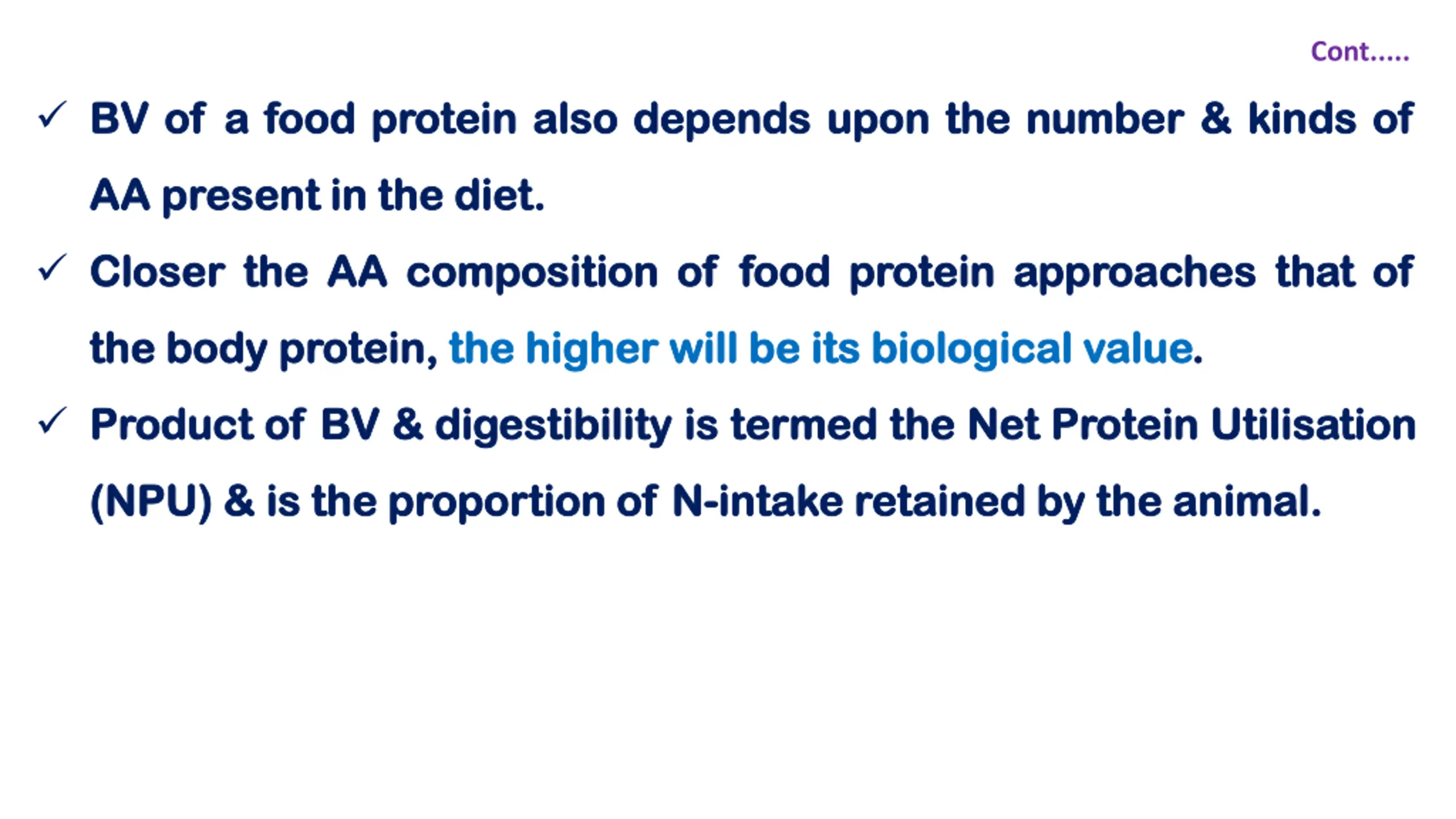 Cont.....

✓ BV of a food protein also depends upon the number & kinds of AA present in the diet.

✓ Closer the AA composition of food protein approaches that of the body protein, the higher will be its biological value.

✓ Product of BV & digestibility is termed the Net Protein Utilisation (NPU) & is the proportion of N-intake retained by the animal.